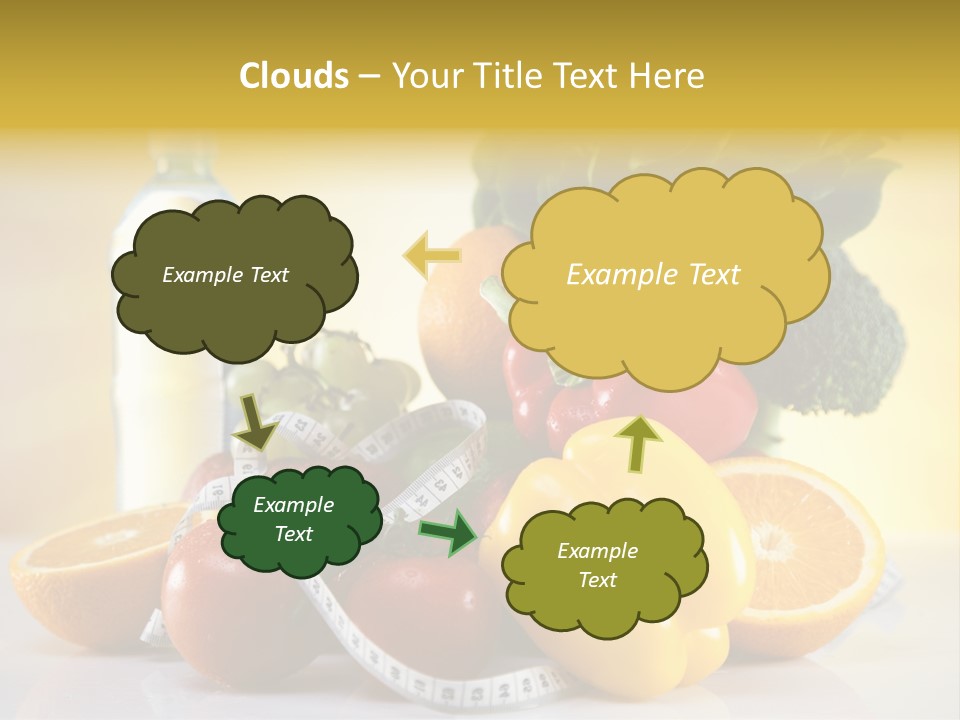 Clouds – Your Title Text Here

Example Text

Example Text

Example Text

Example Text